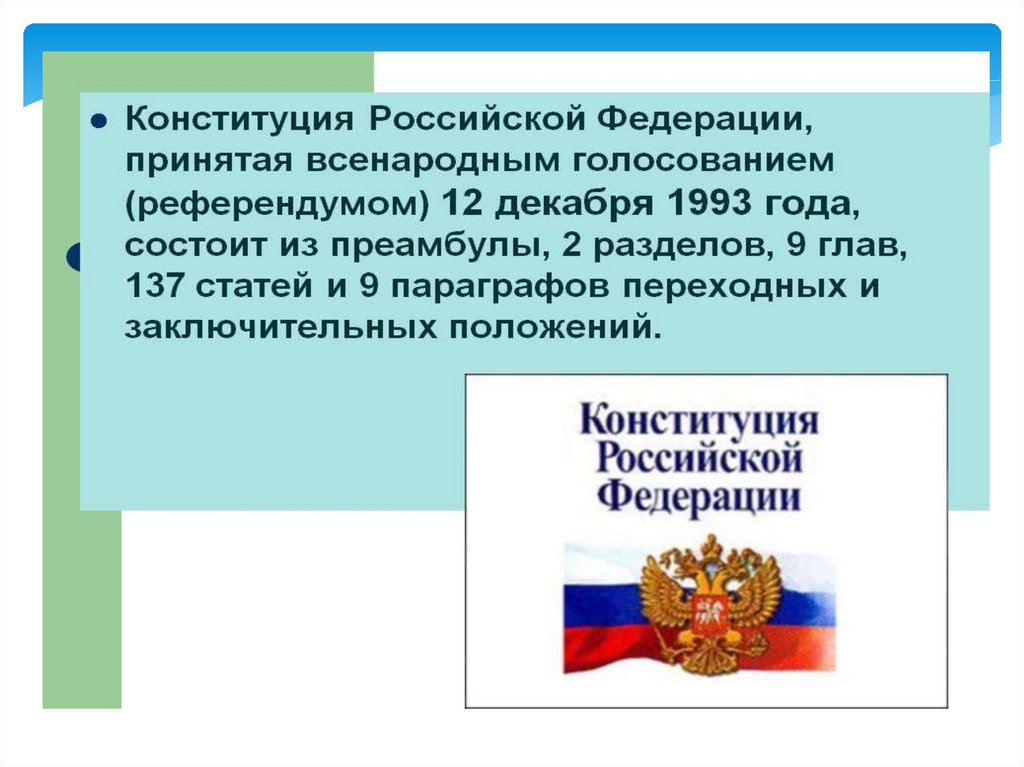 Конституция Российской Федерации, принятая всенародным голосованием (референдумом) 12 декабря 1993 года, состоит из преамбулы, 2 разделов, 9 глав, 137 статей и 9 параграфов переходных и заключительных положений.

Конституция Российской Федерации